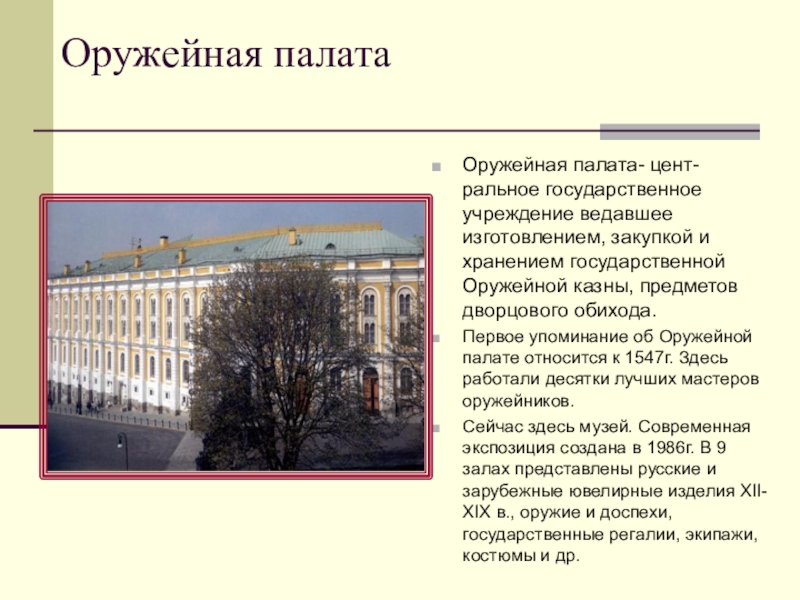 Оружейная палата

Оружейная палата- центральное государственное учреждение ведавшее изготовлением, закупкой и хранением государственной Оружейной казны, предметов дворцового обихода.

Первое упоминание об Оружейной палате относится к 1547г. Здесь работали десятки лучших мастеров оружейников.

Сейчас здесь музей. Современная экспозиция создана в 1986г. В 9 залах представлены русские и зарубежные ювелирные изделия XII-XIX в., оружие и доспехи, государственные регалии, экипажи, костюмы и др.